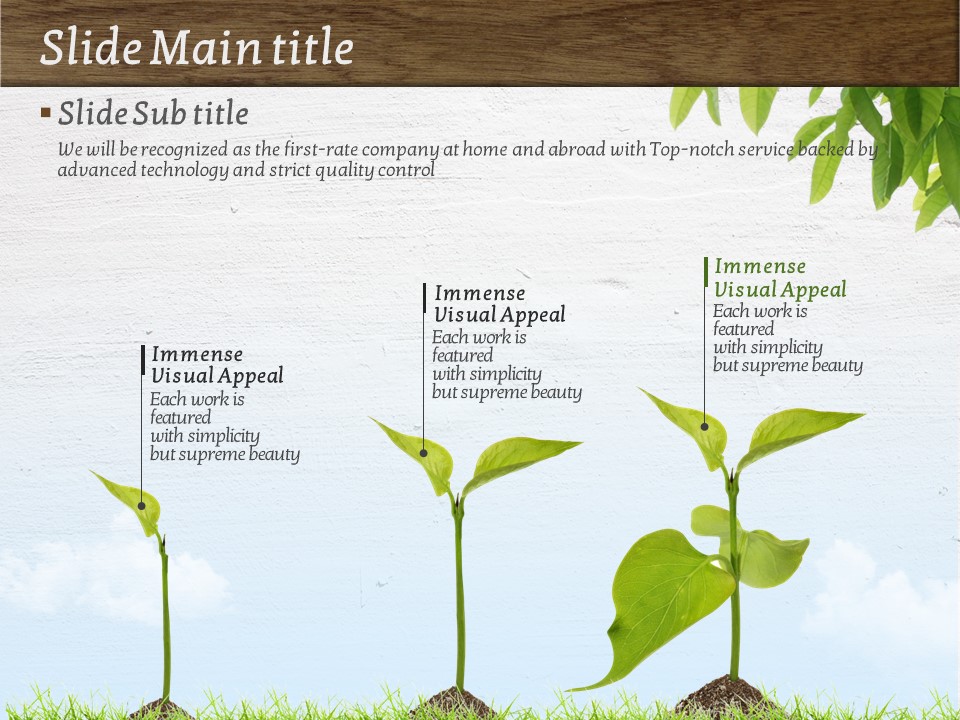 Slide Main title

Slide Sub title

We will be recognized as the first-rate company at home and abroad with Top-notch service backed by advanced technology and strict quality control

Immense Visual Appeal
Each work is featured with simplicity but supreme beauty

Immense Visual Appeal
Each work is featured with simplicity but supreme beauty

Immense Visual Appeal
Each work is featured with simplicity but supreme beauty